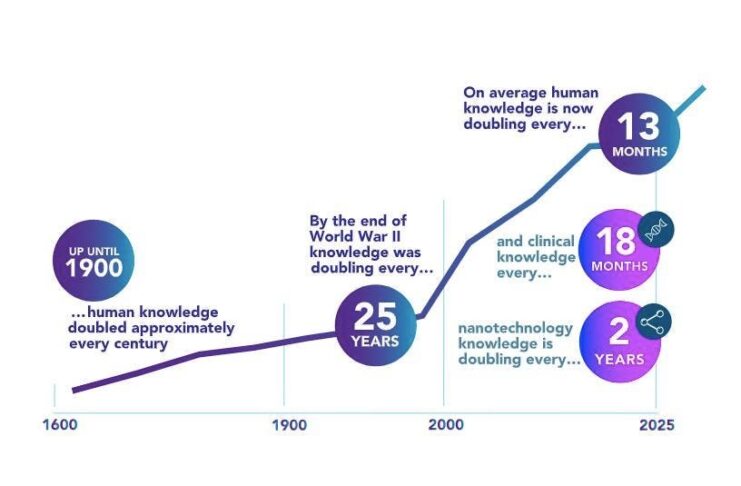 UP UNTIL
1900

...human knowledge doubled approximately every century

By the end of World War II knowledge was doubling every...

25
YEARS

On average human knowledge is now doubling every...

13
MONTHS

and clinical knowledge every...

18
MONTHS

nanotechnology knowledge is doubling every...

2
YEARS

1600
1900
2000
2025